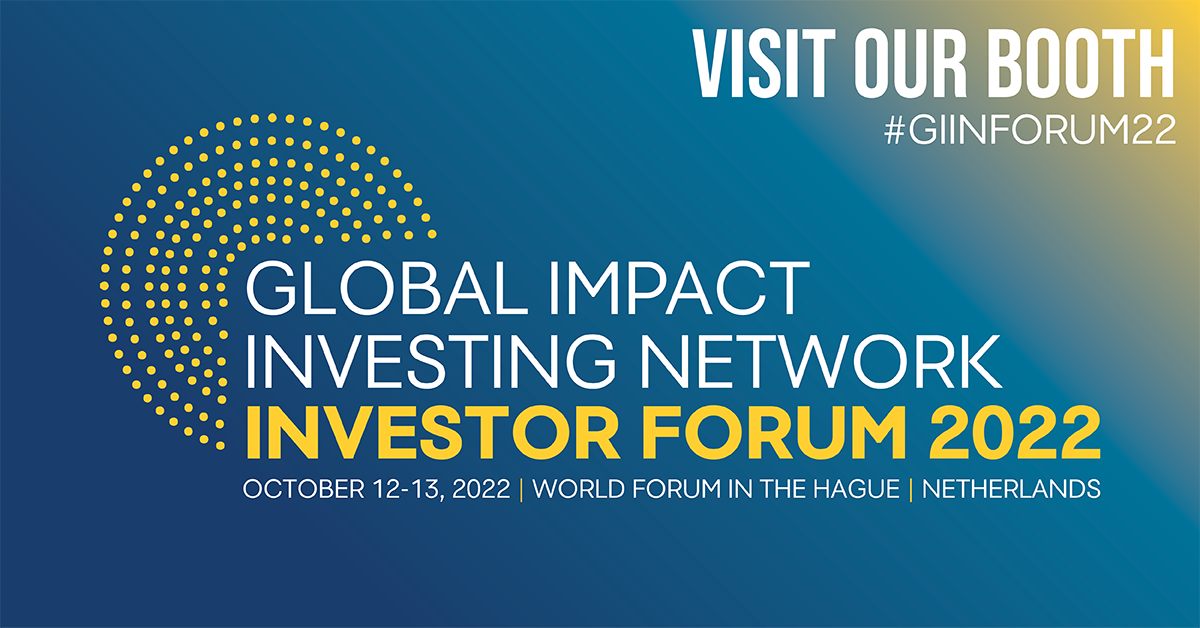 VISIT OUR BOOTH
#GIINFORUM22

GLOBAL IMPACT
INVESTING NETWORK
INVESTOR FORUM 2022
OCTOBER 12-13, 2022 | WORLD FORUM IN THE HAGUE | NETHERLANDS